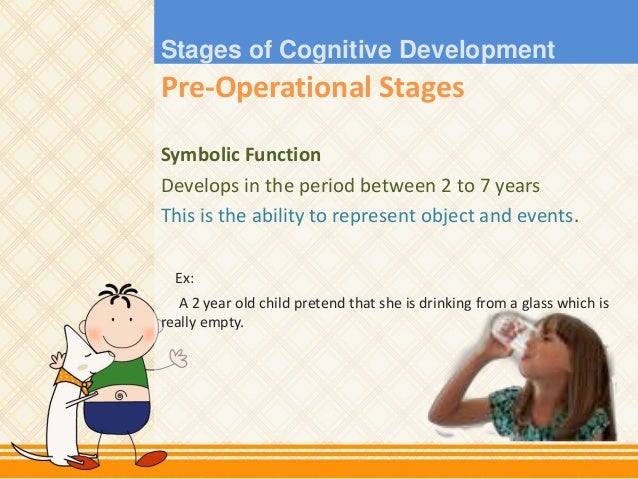 Stages of Cognitive Development

Pre-Operational Stages

Symbolic Function

Develops in the period between 2 to 7 years

This is the ability to represent object and events.

Ex:

A 2 year old child pretend that she is drinking from a glass which is really empty.